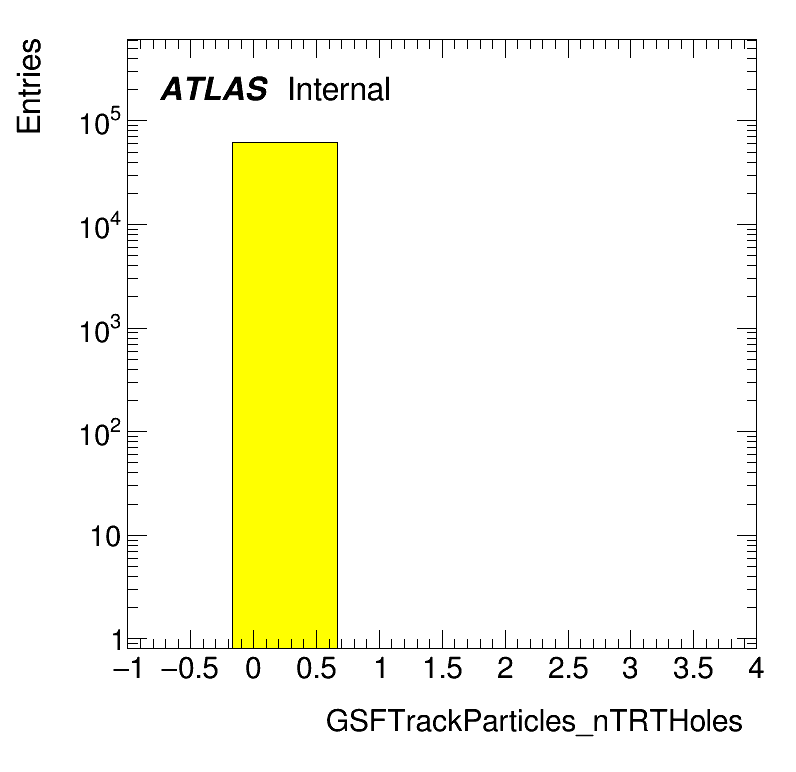 Entries

ATLAS Internal

$10^5$
$10^4$
$10^3$
$10^2$
10
1

−1 −0.5 0 0.5 1 1.5 2 2.5 3 3.5 4

GSFTrackParticles_nTRTHoles